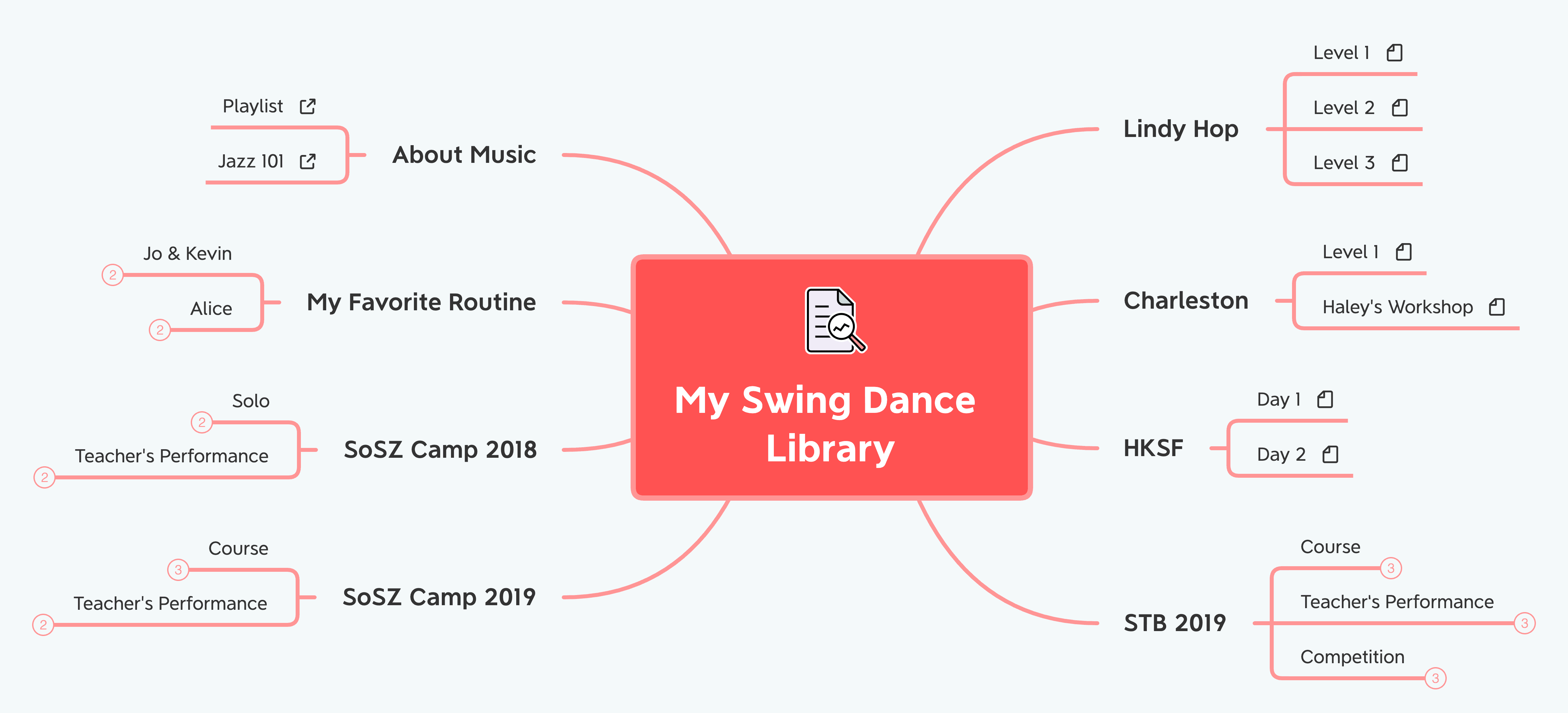 My Swing Dance Library

About Music
Playlist
Jazz 101

My Favorite Routine
Jo & Kevin
2
Alice
2

SoSZ Camp 2018
Solo
2
Teacher's Performance
2

SoSZ Camp 2019
Course
3
Teacher's Performance
2

Lindy Hop
Level 1
Level 2
Level 3

Charleston
Level 1
Haley's Workshop

HKSF
Day 1
Day 2

STB 2019
Course
3
Teacher's Performance
3
Competition
3